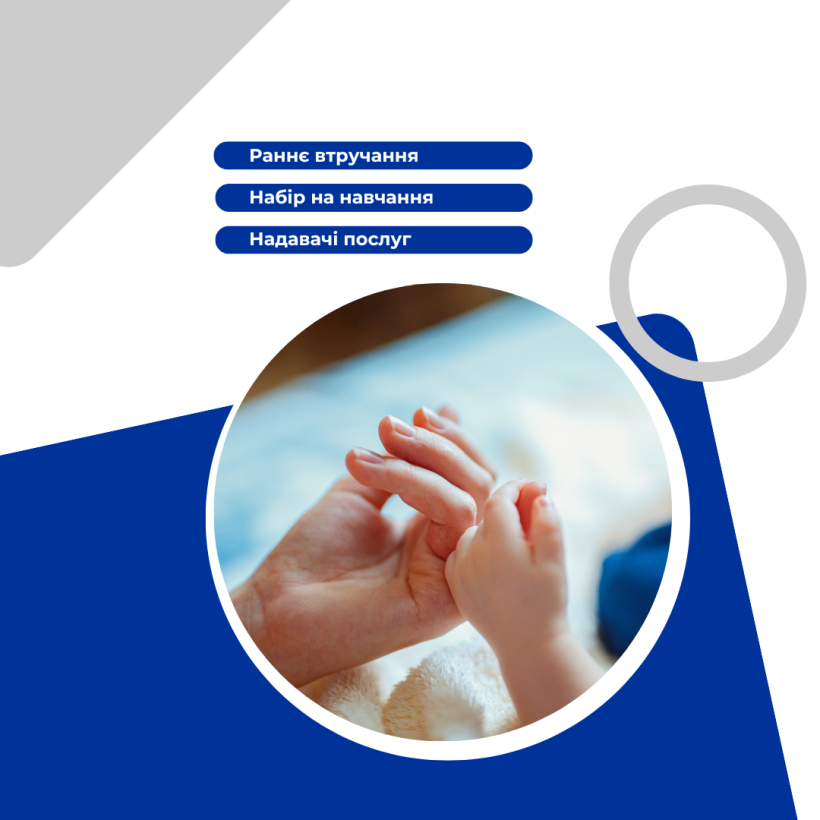 Раннє втручання

Набір на навчання

Надавачі послуг